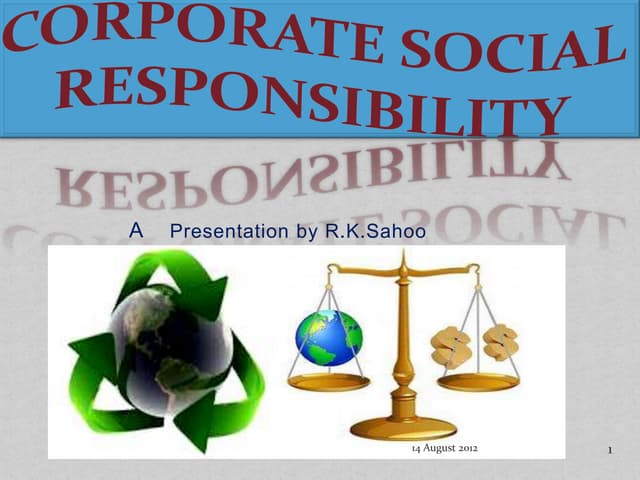 CORPORATE SOCIAL RESPONSIBILITY

A Presentation by R.K.Sahoo

14 August 2012

1